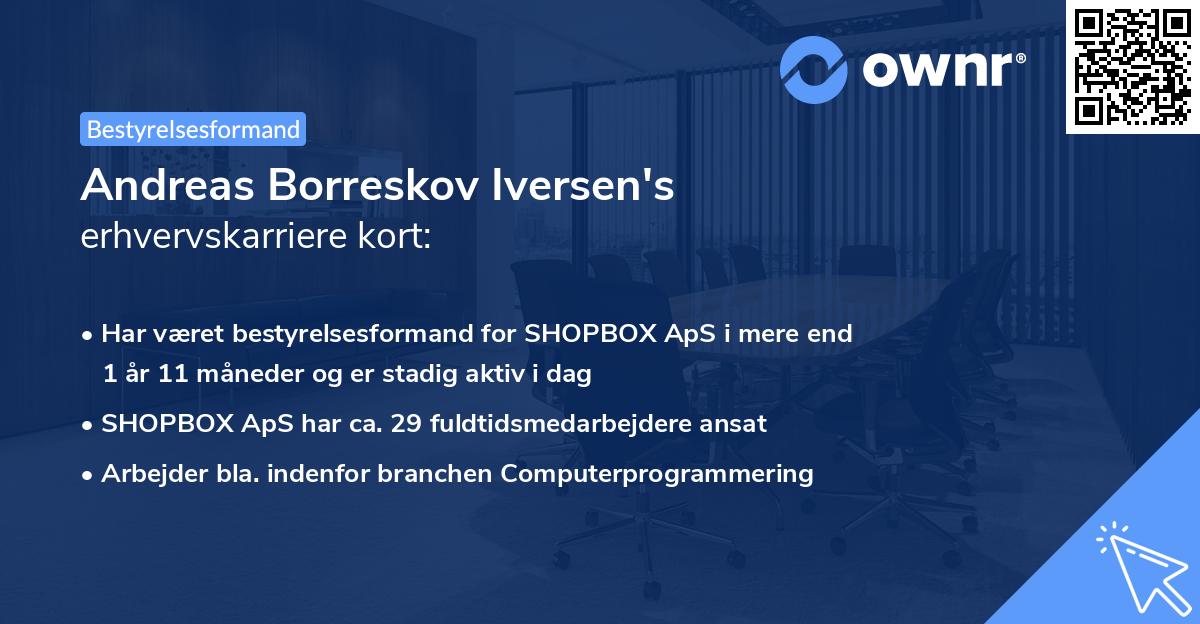 ownr®

Bestyrelsesformand

Andreas Borreskov Iversen's
erhvervskarriere kort:

• Har været bestyrelsesformand for SHOPBOX ApS i mere end 1 år 11 måneder og er stadig aktiv i dag

• SHOPBOX ApS har ca. 29 fuldtidsmedarbejdere ansat

• Arbejder bla. indenfor branchen Computerprogrammering